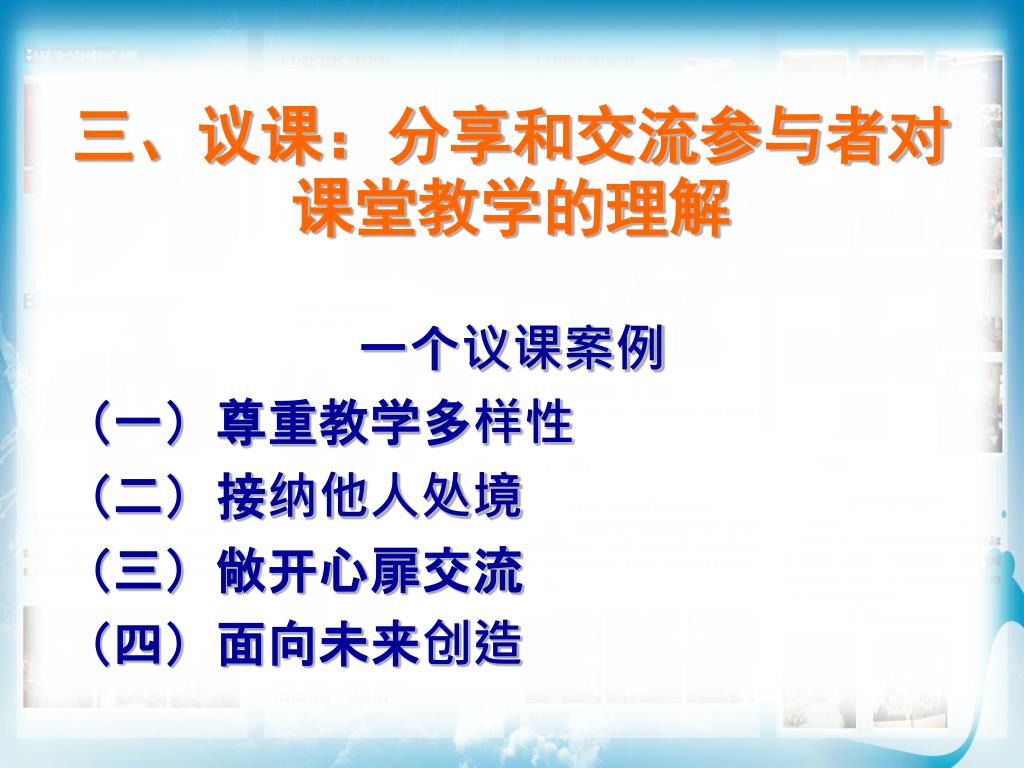 三、议课：分享和交流参与者对课堂教学的理解

一个议课案例
（一）尊重教学多样性
（二）接纳他人处境
（三）敞开心扉交流
（四）面向未来创造